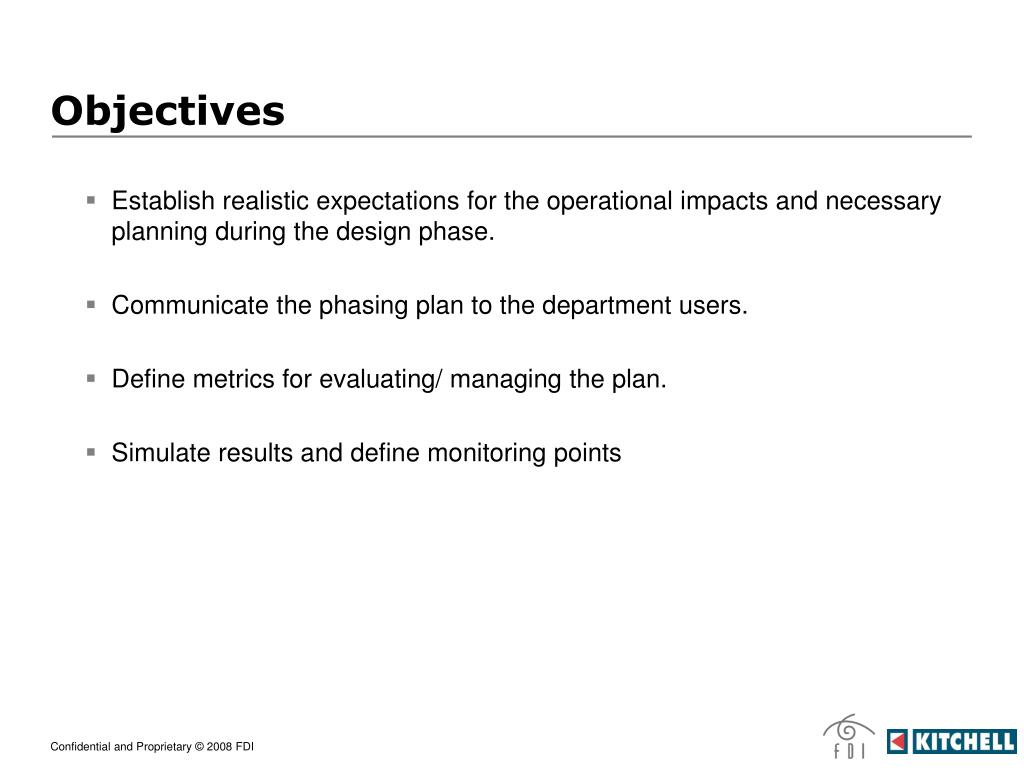 Objectives

▪ Establish realistic expectations for the operational impacts and necessary planning during the design phase.

▪ Communicate the phasing plan to the department users.

▪ Define metrics for evaluating/ managing the plan.

▪ Simulate results and define monitoring points

Confidential and Proprietary © 2008 FDI

FDI

KITCHELL